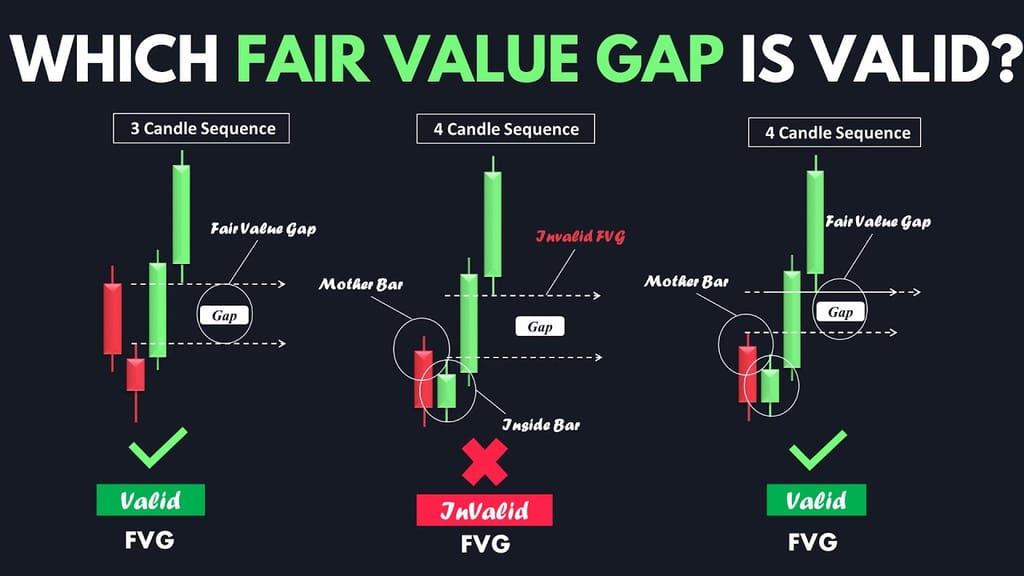 WHICH FAIR VALUE GAP IS VALID?

3 Candle Sequence

Fair Value Gap

Gap

Valid

FVG

4 Candle Sequence

Invalid FVG

Mother Bar

Gap

Inside Bar

InValid

FVG

4 Candle Sequence

Fair Value Gap

Mother Bar

Gap

Valid

FVG